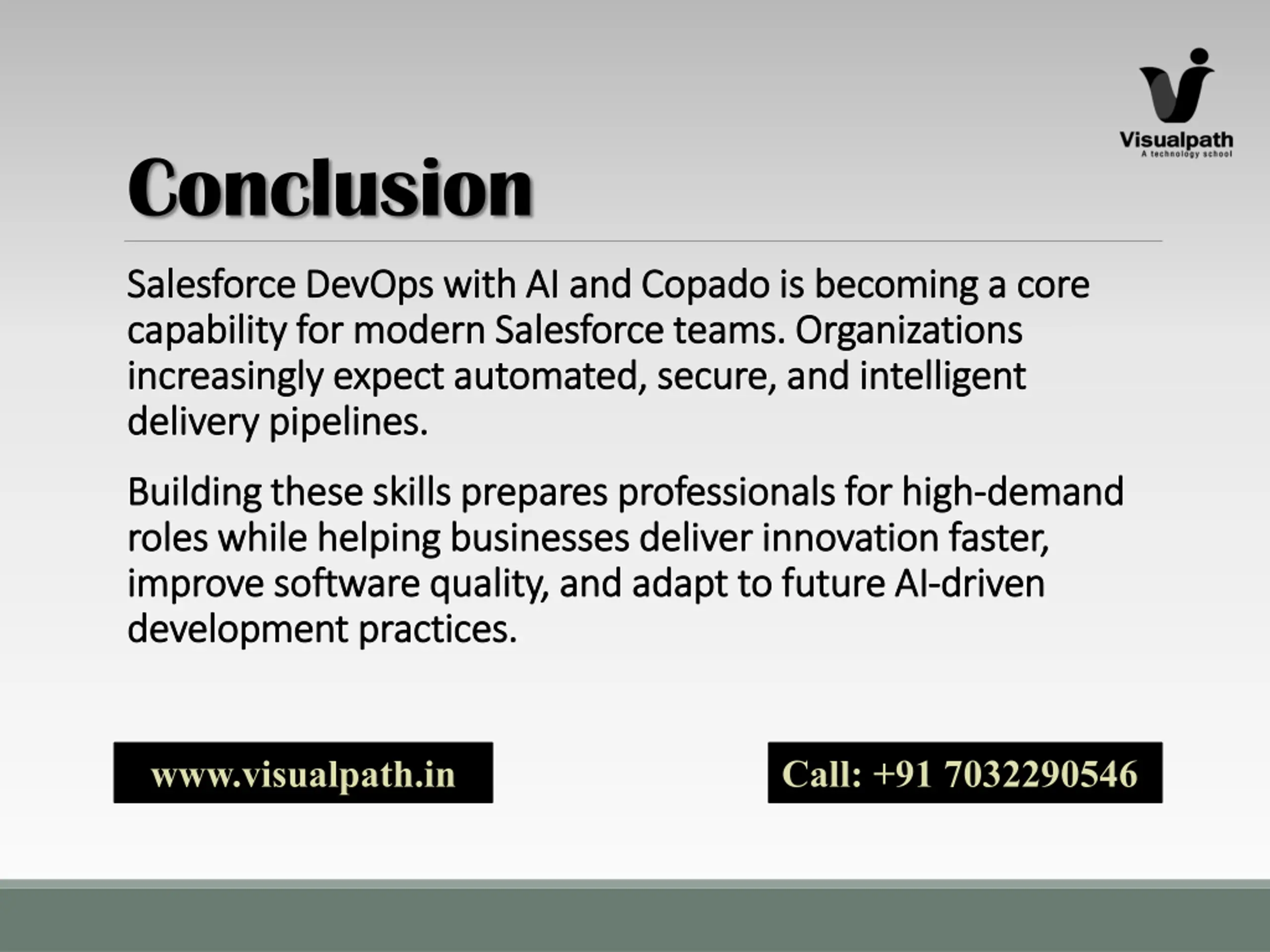 Visualpath
A technology school

Conclusion

Salesforce DevOps with AI and Copado is becoming a core capability for modern Salesforce teams. Organizations increasingly expect automated, secure, and intelligent delivery pipelines.

Building these skills prepares professionals for high-demand roles while helping businesses deliver innovation faster, improve software quality, and adapt to future AI-driven development practices.

www.visualpath.in

Call: +91 7032290546